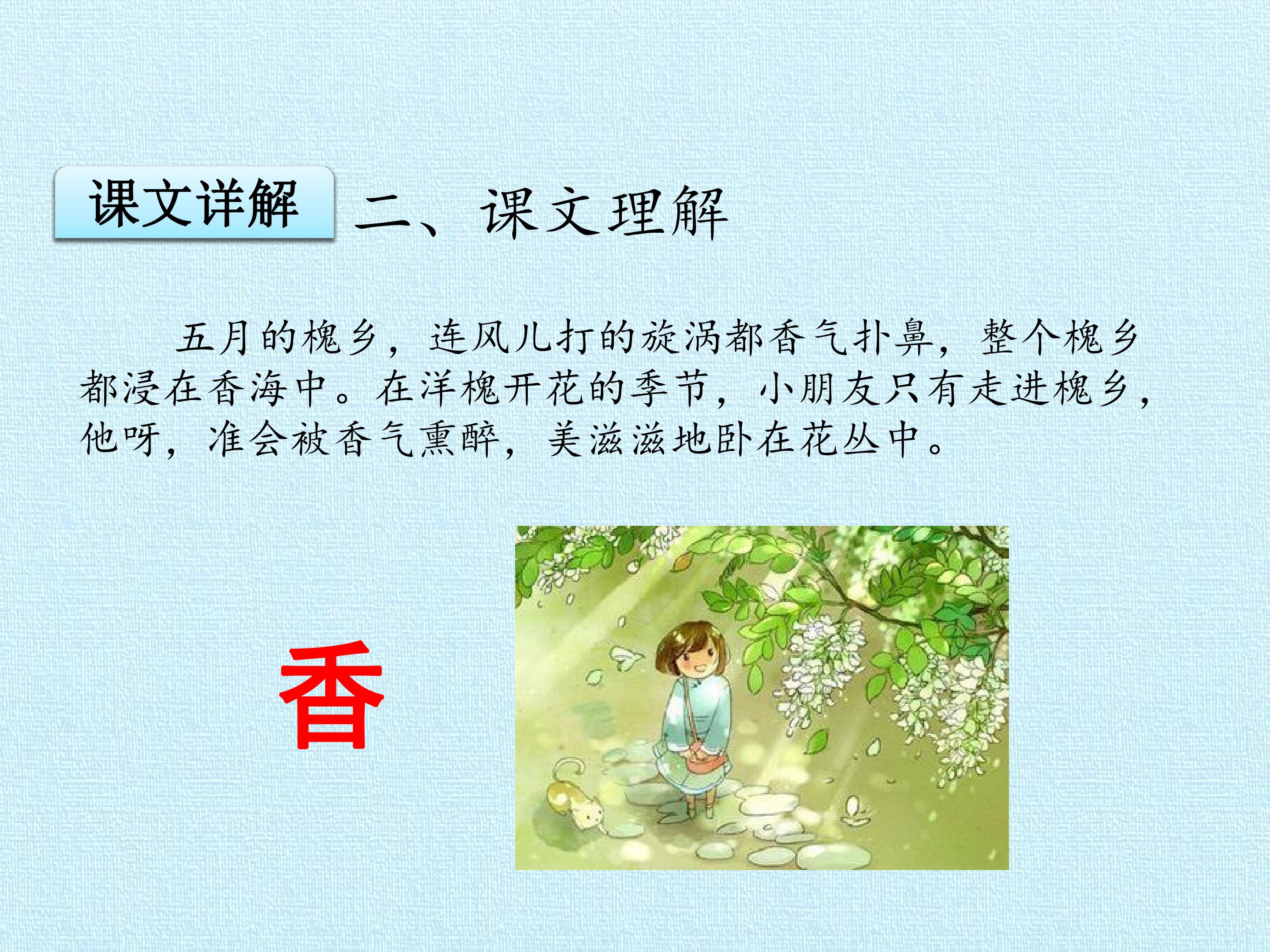 课文详解

二、课文理解

五月的槐乡，连风儿打的旋涡都香气扑鼻，整个槐乡都浸在香海中。在洋槐开花的季节，小朋友只有走进槐乡，他呀，准会被香气熏醉，美滋滋地卧在花丛中。

香